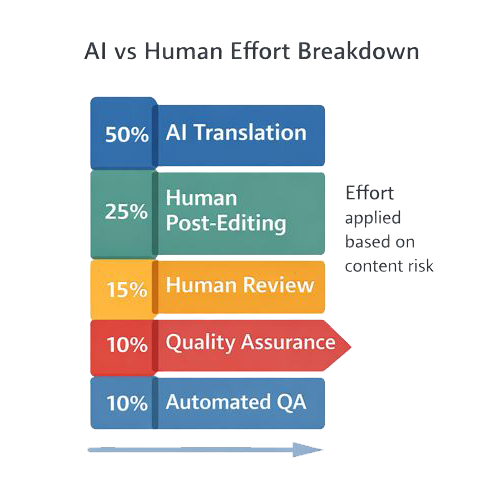 AI vs Human Effort Breakdown

50% AI Translation

25% Human Post-Editing

15% Human Review

10% Quality Assurance

10% Automated QA

Effort applied based on content risk